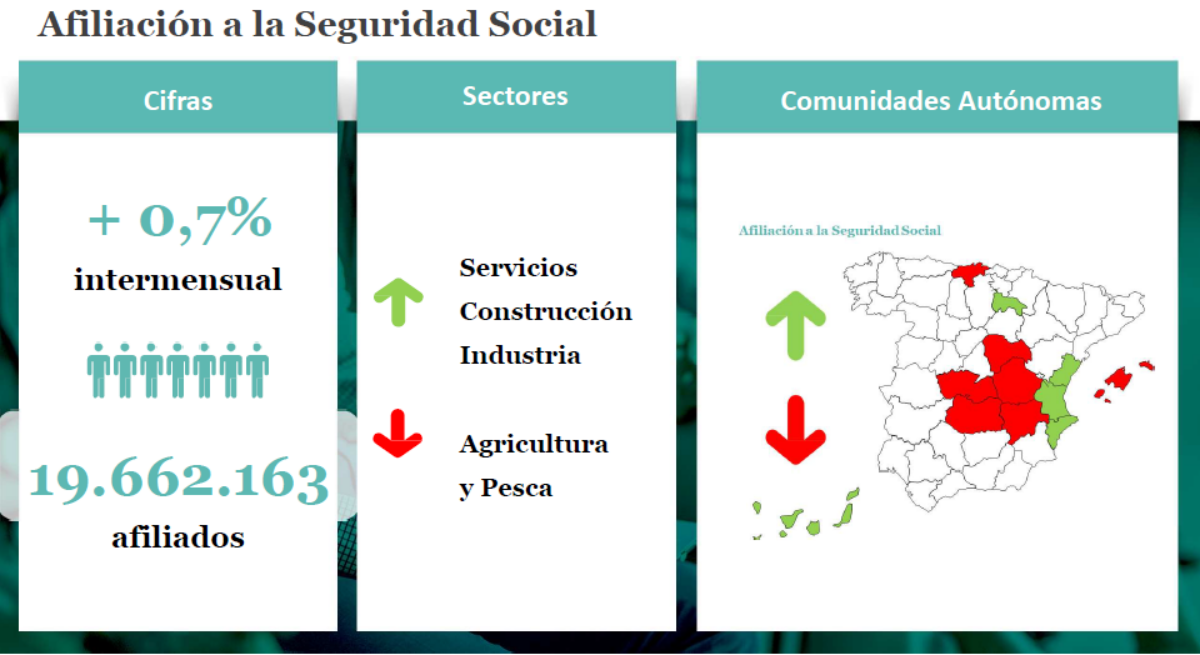 Afiliación a la Seguridad Social

Cifras

+ 0,7%
intermensual

19.662.163
afiliados

Sectores

Servicios
Construcción
Industria

Agricultura
y Pesca

Comunidades Autónomas

Afiliación a la Seguridad Social